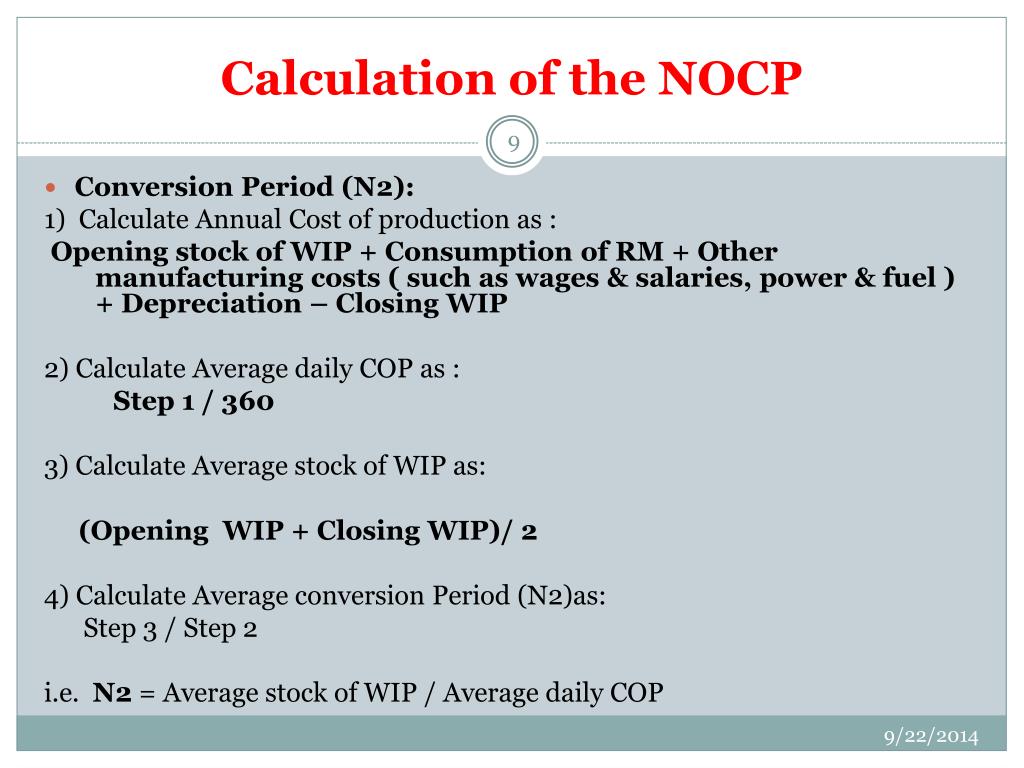 Calculation of the NOCP

9

Conversion Period (N2):

1) Calculate Annual Cost of production as :

Opening stock of WIP + Consumption of RM + Other manufacturing costs ( such as wages & salaries, power & fuel ) + Depreciation – Closing WIP

2) Calculate Average daily COP as :

Step 1 / 360

3) Calculate Average stock of WIP as:

(Opening WIP + Closing WIP)/ 2

4) Calculate Average conversion Period (N2)as:

Step 3 / Step 2

i.e. N2 = Average stock of WIP / Average daily COP

9/22/2014